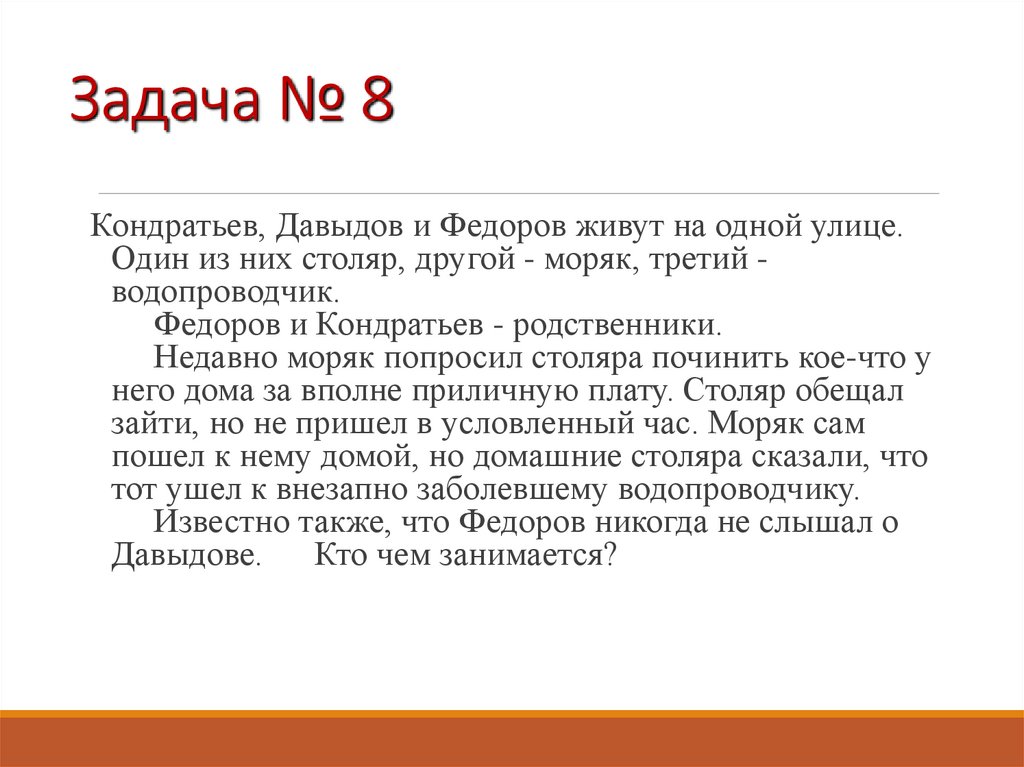 Задача № 8

Кондратьев, Давыдов и Федоров живут на одной улице. Один из них столяр, другой - моряк, третий - водопроводчик.

Федоров и Кондратьев - родственники.

Недавно моряк попросил столяра починить кое-что у него дома за вполне приличную плату. Столяр обещал зайти, но не пришел в условленный час. Моряк сам пошел к нему домой, но домашние столяра сказали, что тот ушел к внезапно заболевшему водопроводчику.

Известно также, что Федоров никогда не слышал о Давыдове. Кто чем занимается?